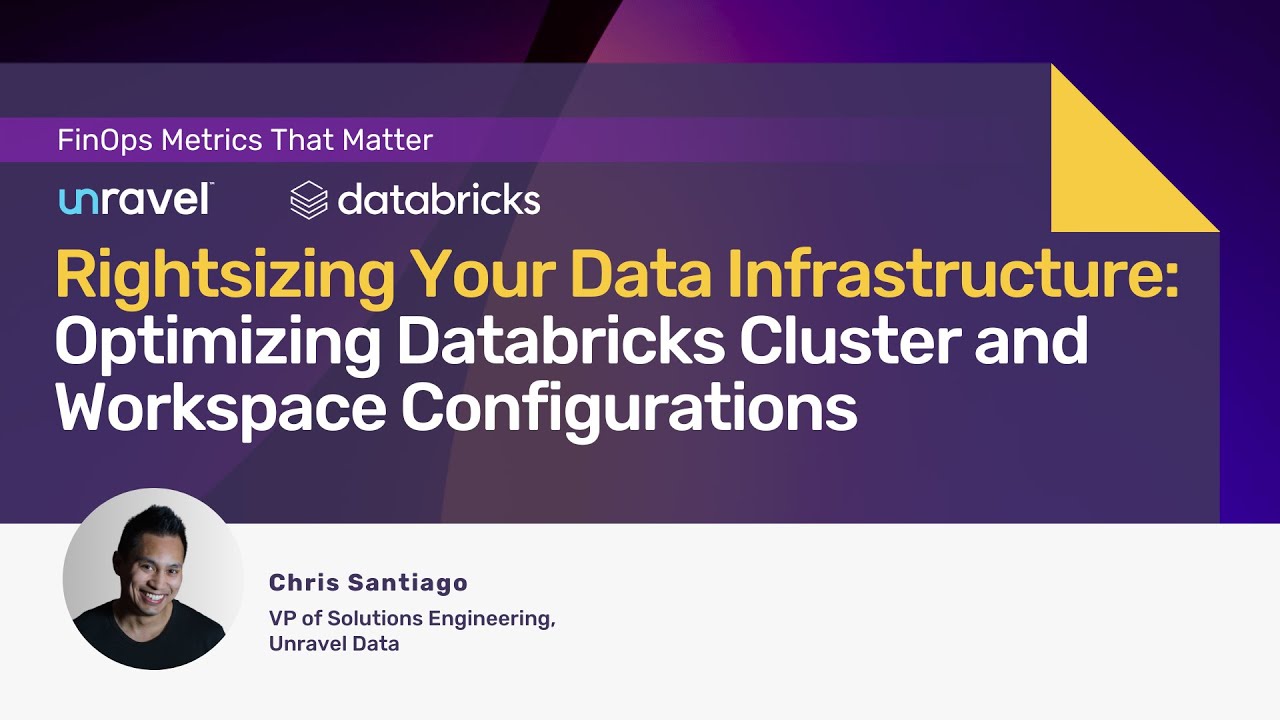 FinOps Metrics That Matter

unravel™ databricks

Rightsizing Your Data Infrastructure: Optimizing Databricks Cluster and Workspace Configurations

Chris Santiago

VP of Solutions Engineering, Unravel Data